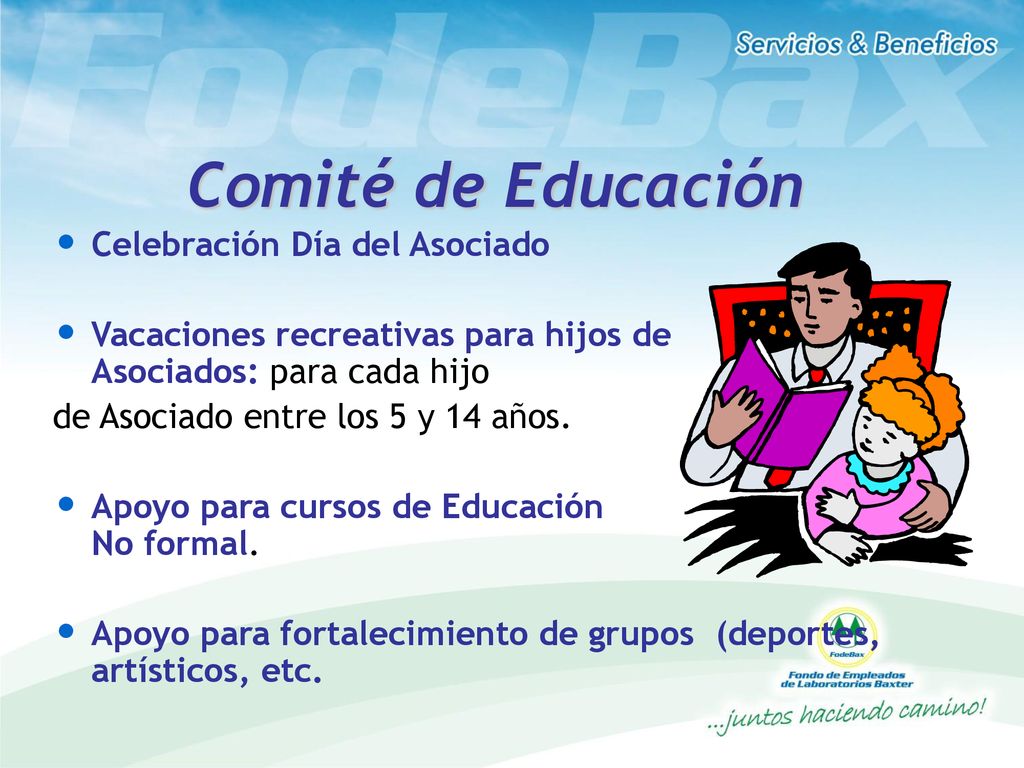 FodeBax

Servicios & Beneficios

Comité de Educación

• Celebración Día del Asociado

• Vacaciones recreativas para hijos de Asociados: para cada hijo
de Asociado entre los 5 y 14 años.

• Apoyo para cursos de Educación No formal.

• Apoyo para fortalecimiento de grupos (deportes, artísticos, etc.

FodeBax
Fondo de Empleados de Laboratorios Baxter

...juntos haciendo camino!